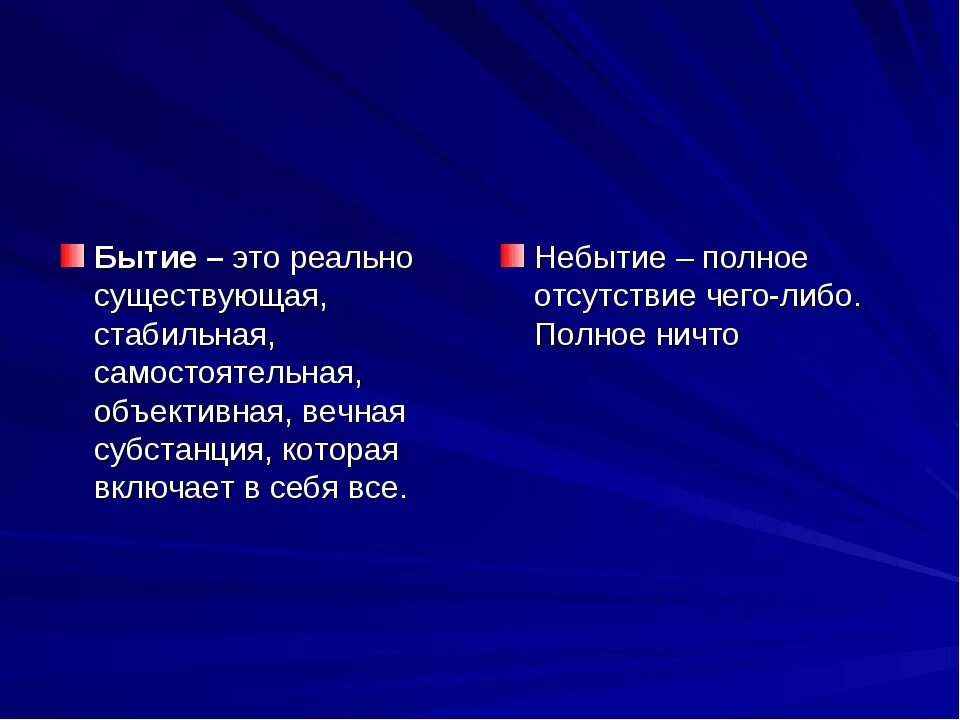 Бытие – это реально существующая, стабильная, самостоятельная, объективная, вечная субстанция, которая включает в себя все.

Небытие – полное отсутствие чего-либо. Полное ничто